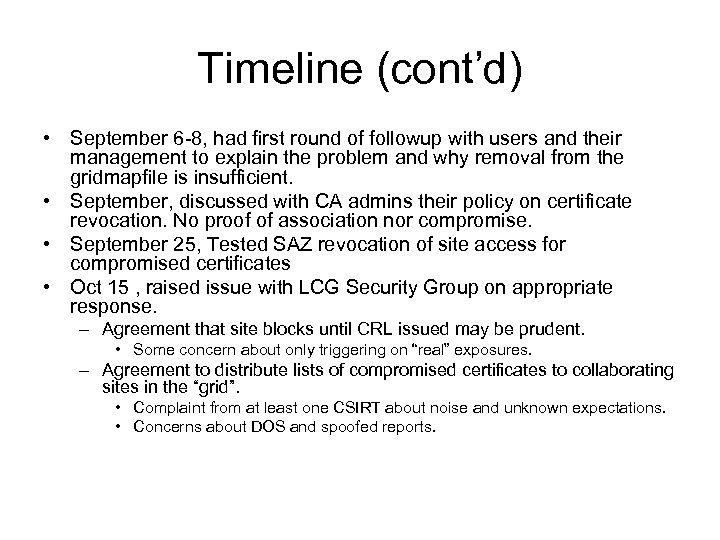 Timeline (cont'd)

• September 6-8, had first round of followup with users and their management to explain the problem and why removal from the gridmapfile is insufficient.
• September, discussed with CA admins their policy on certificate revocation. No proof of association nor compromise.
• September 25, Tested SAZ revocation of site access for compromised certificates
• Oct 15 , raised issue with LCG Security Group on appropriate response.
– Agreement that site blocks until CRL issued may be prudent.
• Some concern about only triggering on "real" exposures.
– Agreement to distribute lists of compromised certificates to collaborating sites in the "grid".
• Complaint from at least one CSIRT about noise and unknown expectations.
• Concerns about DOS and spoofed reports.